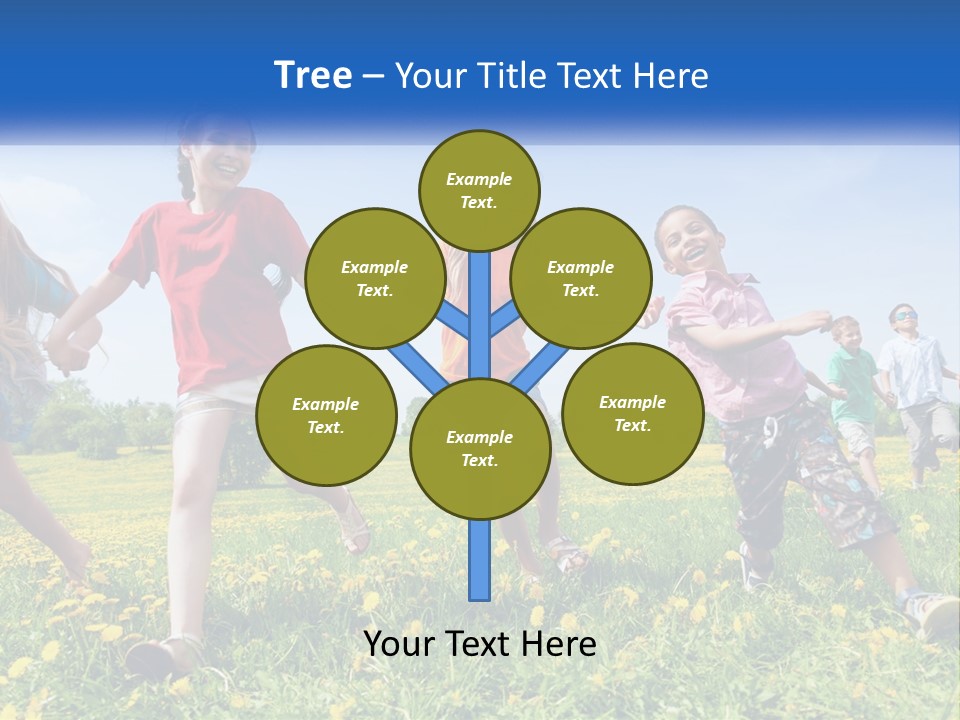 Tree – Your Title Text Here

Example Text.

Example Text.

Example Text.

Example Text.

Example Text.

Example Text.

Your Text Here